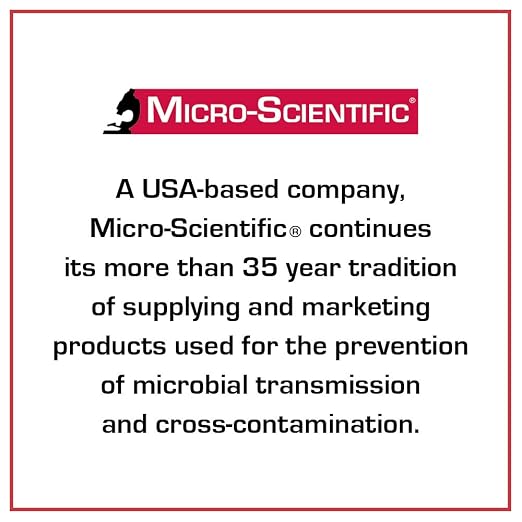 MICRO-SCIENTIFIC®

A USA-based company, Micro-Scientific® continues its more than 35 year tradition of supplying and marketing products used for the prevention of microbial transmission and cross-contamination.